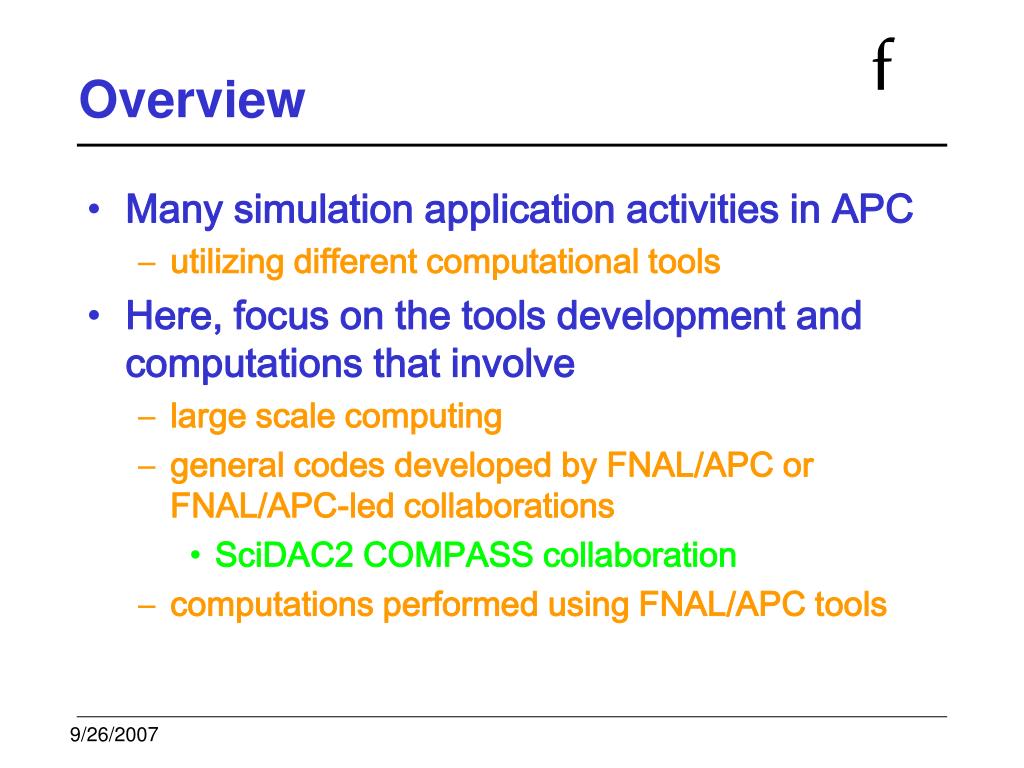 Overview

f

• Many simulation application activities in APC
– utilizing different computational tools
• Here, focus on the tools development and computations that involve
– large scale computing
– general codes developed by FNAL/APC or FNAL/APC-led collaborations
• SciDAC2 COMPASS collaboration
– computations performed using FNAL/APC tools

9/26/2007